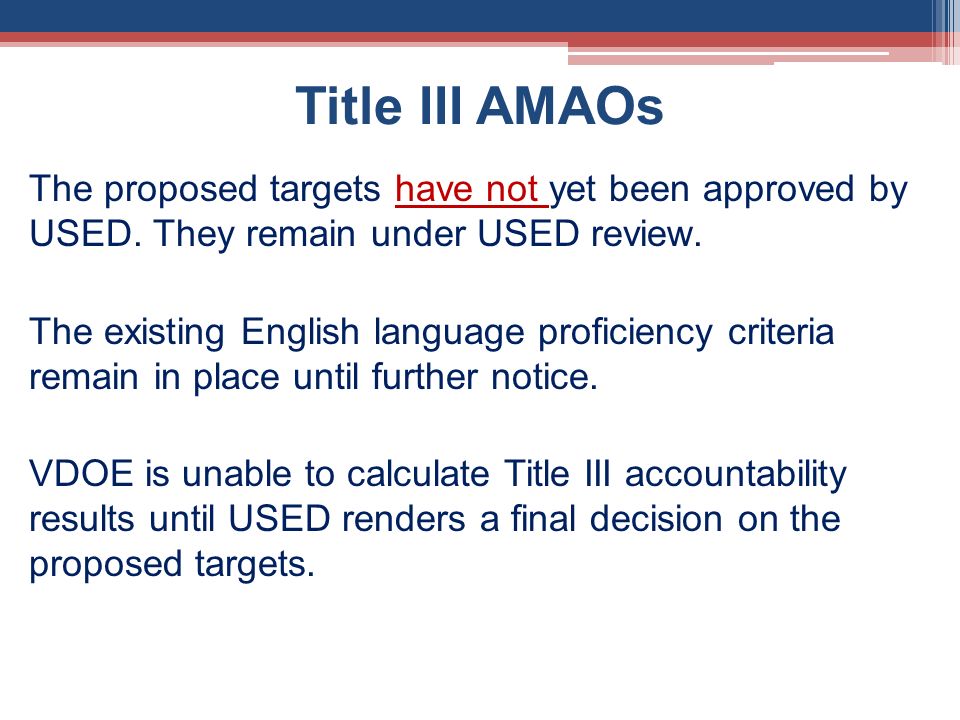 Title III AMAOs

The proposed targets have not yet been approved by USED. They remain under USED review.

The existing English language proficiency criteria remain in place until further notice.

VDOE is unable to calculate Title III accountability results until USED renders a final decision on the proposed targets.